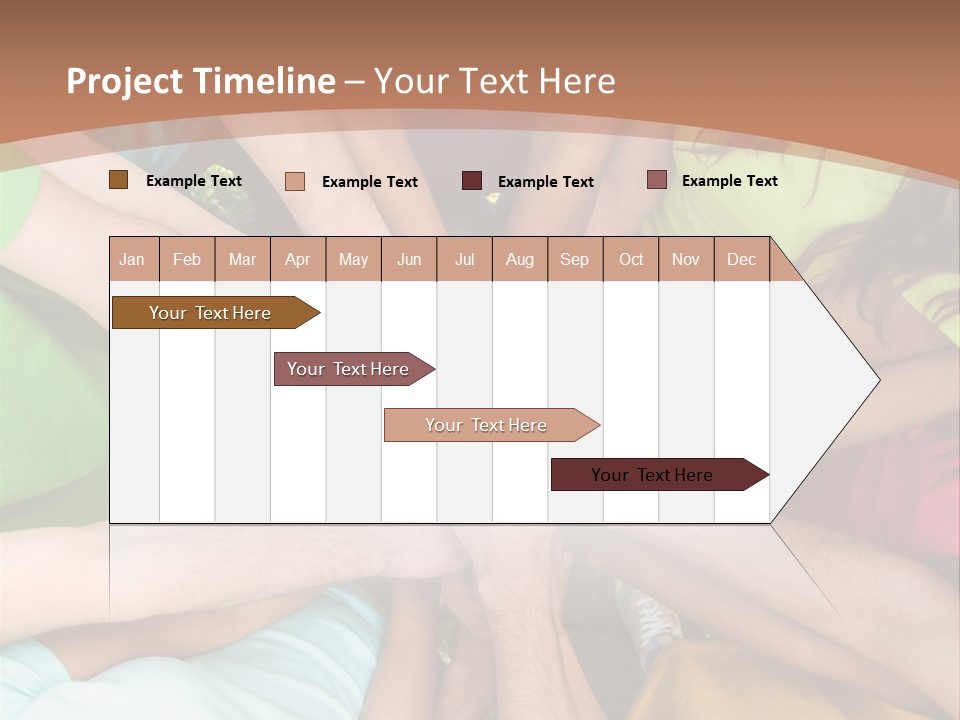 Project Timeline – Your Text Here

Example Text Example Text Example Text Example Text

| Jan | Feb | Mar | Apr | May | Jun | Jul | Aug | Sep | Oct | Nov | Dec |
|---|---|---|---|---|---|---|---|---|---|---|---|

Your Text Here

Your Text Here

Your Text Here

Your Text Here